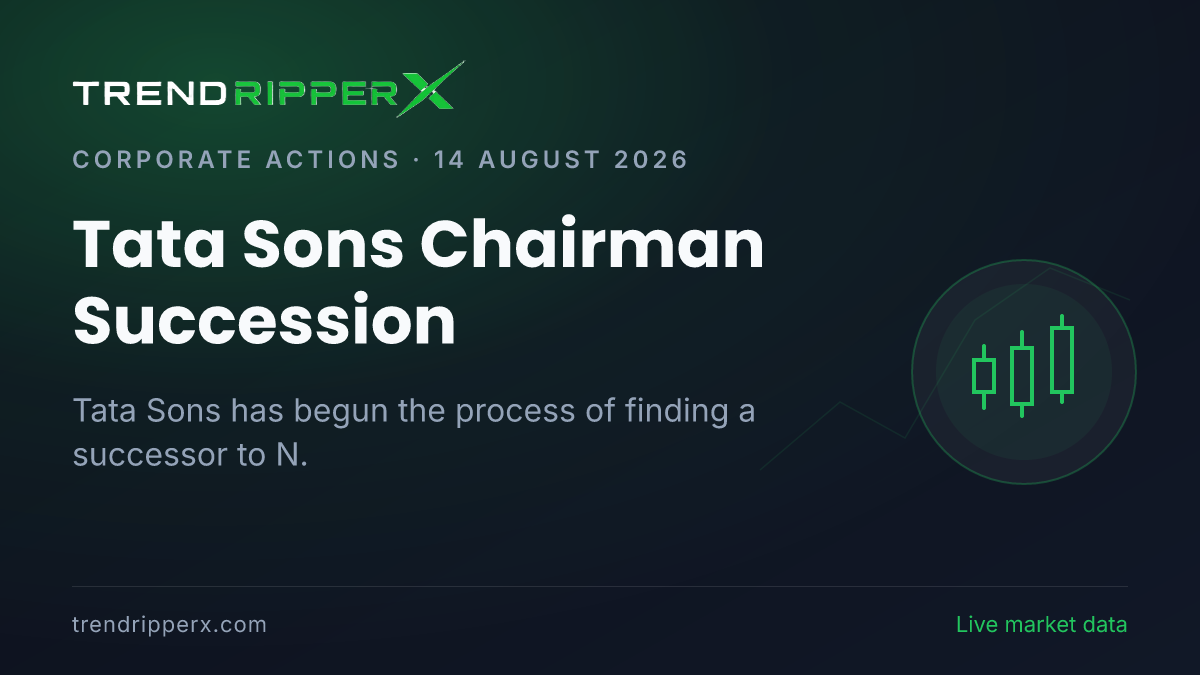 TRENDRIPPERX

CORPORATE ACTIONS · 14 AUGUST 2026

Tata Sons Chairman Succession

Tata Sons has begun the process of finding a successor to N.

trendripperx.com

Live market data